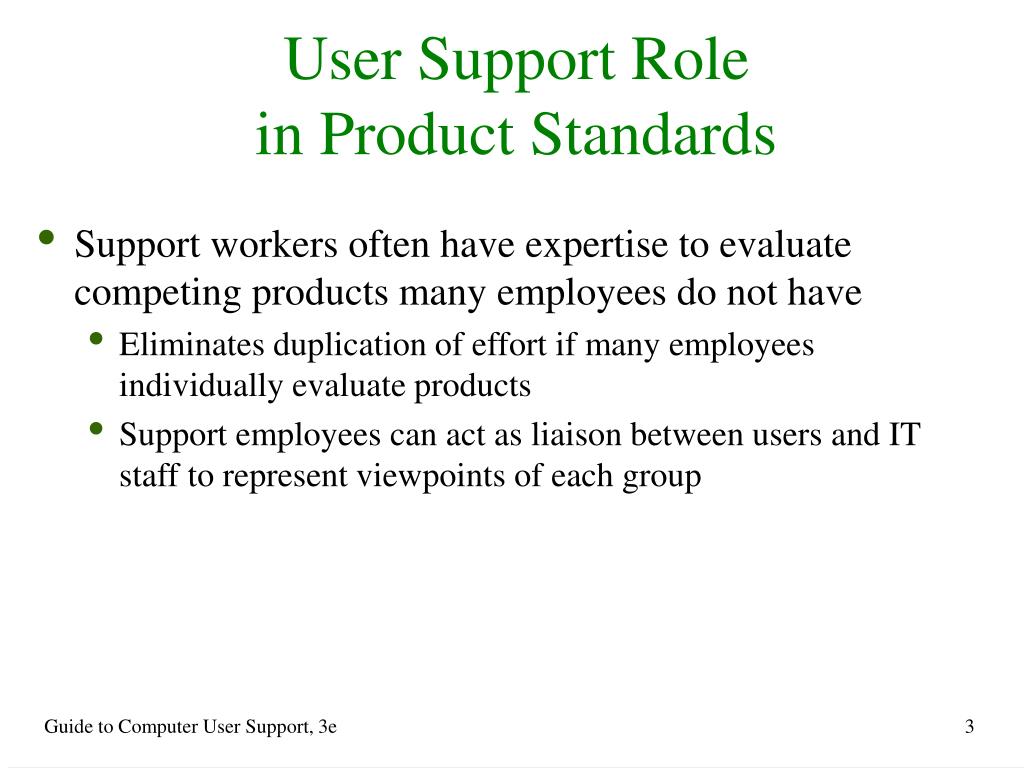 User Support Role
in Product Standards

• Support workers often have expertise to evaluate competing products many employees do not have
  • Eliminates duplication of effort if many employees individually evaluate products
  • Support employees can act as liaison between users and IT staff to represent viewpoints of each group

Guide to Computer User Support, 3e

3